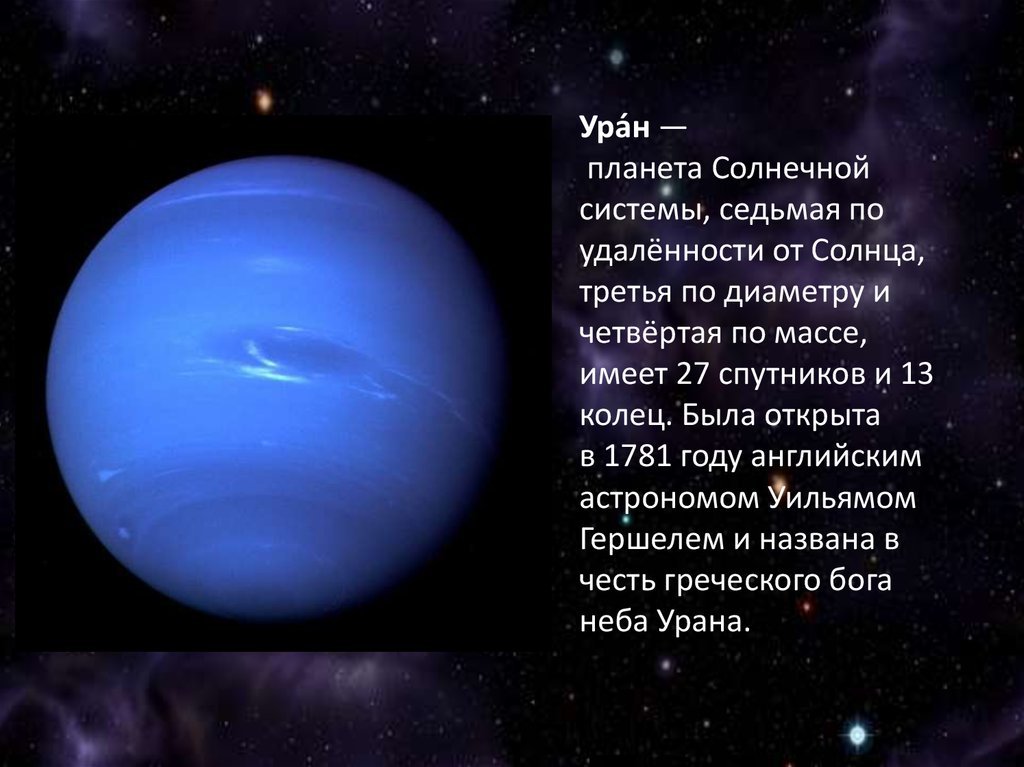 Ура́н — планета Солнечной системы, седьмая по удалённости от Солнца, третья по диаметру и четвёртая по массе, имеет 27 спутников и 13 колец. Была открыта в 1781 году английским астрономом Уильямом Гершелем и названа в честь греческого бога неба Урана.